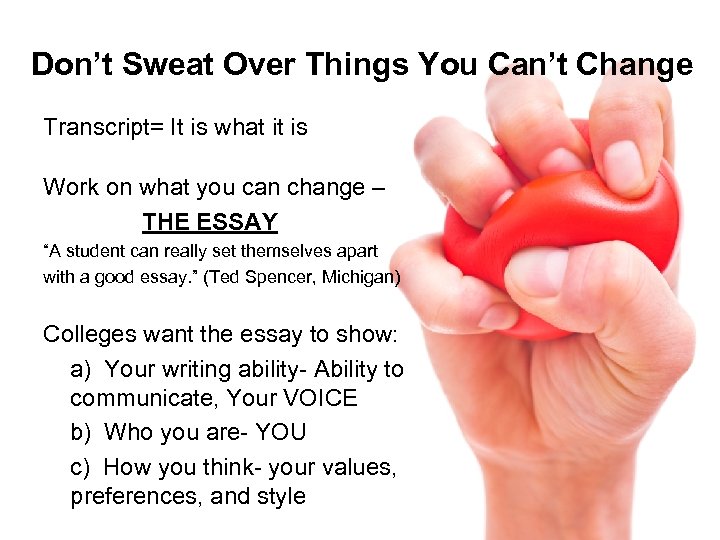 Don’t Sweat Over Things You Can’t Change

Transcript= It is what it is

Work on what you can change –
THE ESSAY
“A student can really set themselves apart with a good essay.” (Ted Spencer, Michigan)

Colleges want the essay to show:
a) Your writing ability- Ability to communicate, Your VOICE
b) Who you are- YOU
c) How you think- your values, preferences, and style